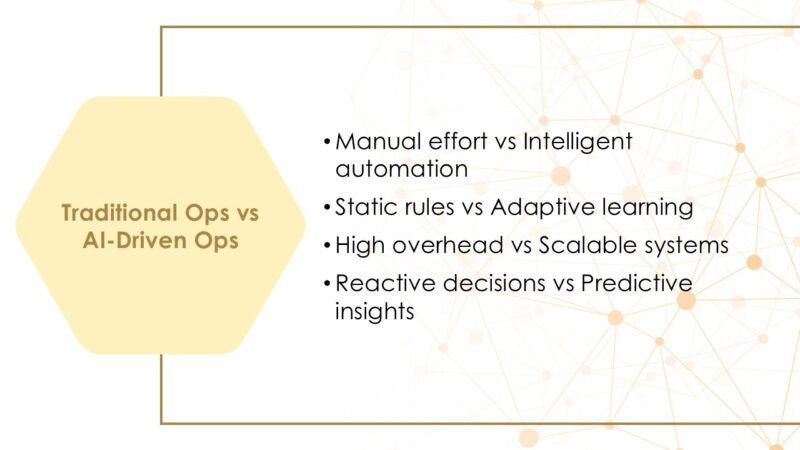 Traditional Ops vs AI-Driven Ops

• Manual effort vs Intelligent automation
• Static rules vs Adaptive learning
• High overhead vs Scalable systems
• Reactive decisions vs Predictive insights